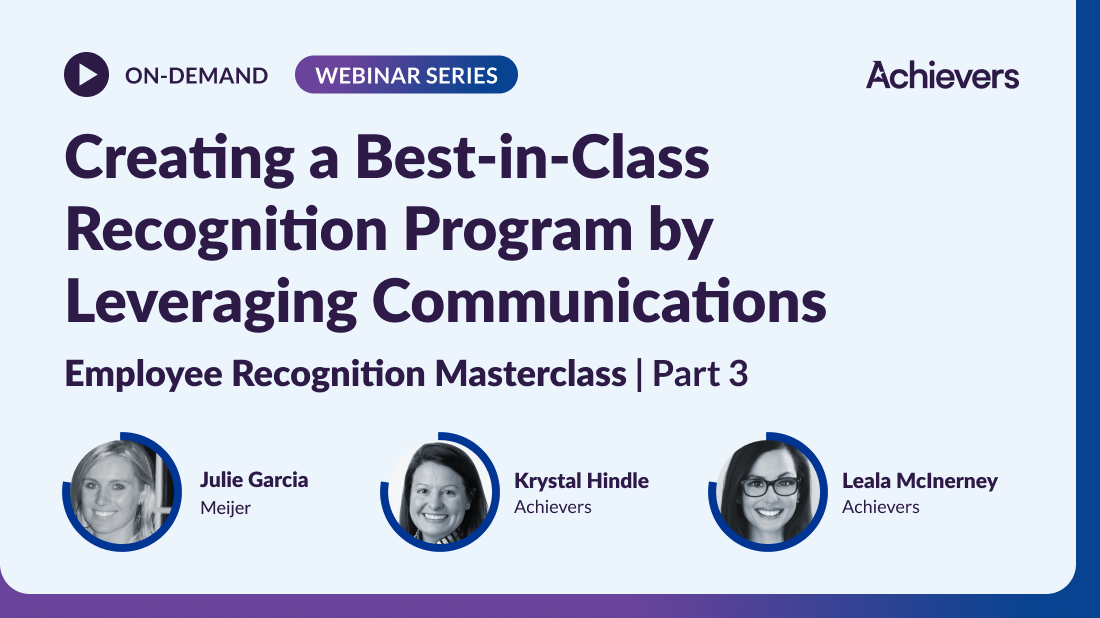 ON-DEMAND WEBINAR SERIES

Achievers

Creating a Best-in-Class Recognition Program by Leveraging Communications

Employee Recognition Masterclass | Part 3

Julie Garcia
Meijer

Krystal Hindle
Achievers

Leala McInerney
Achievers